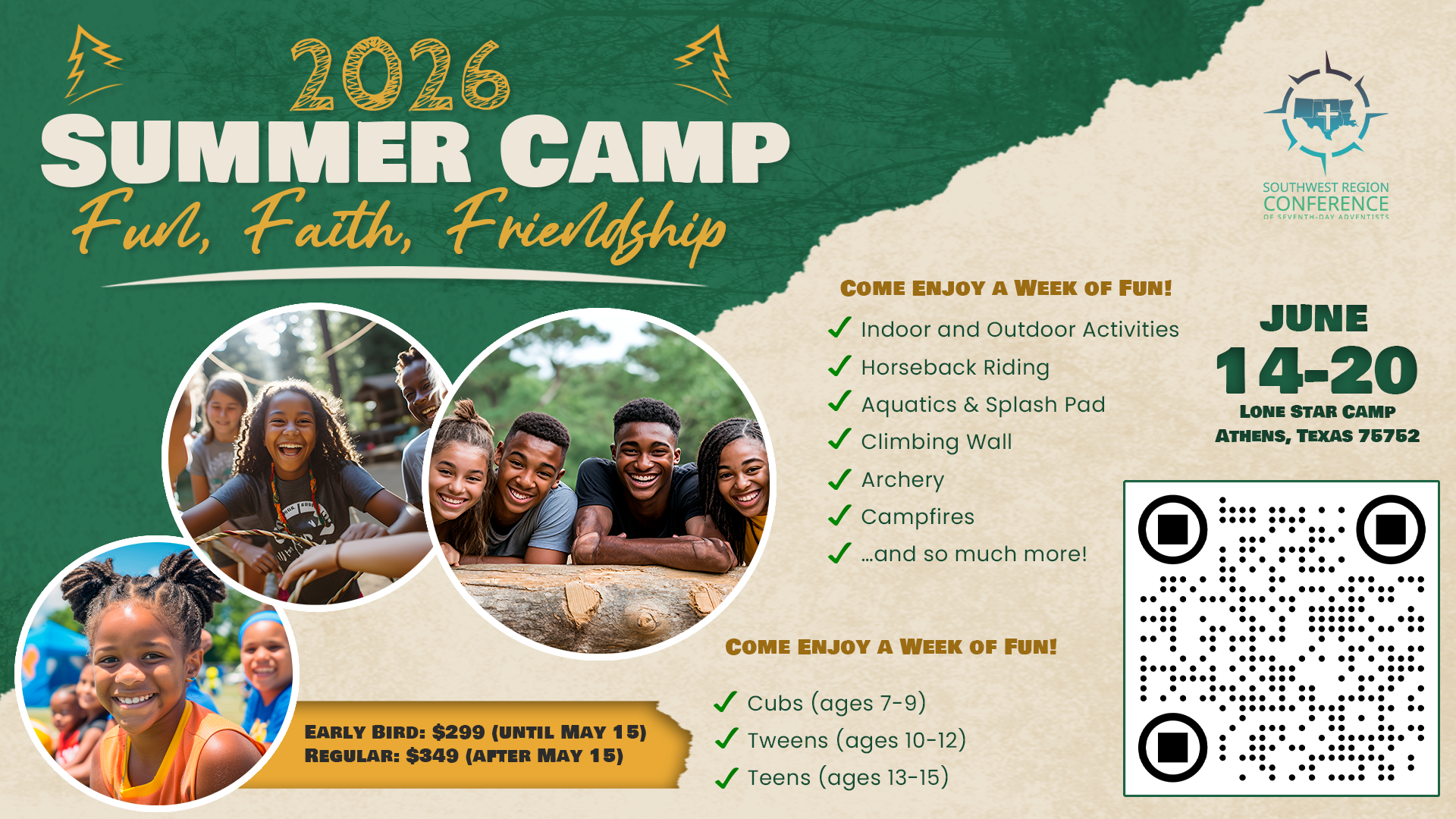 2026
SUMMER CAMP
Fun, Faith, Friendship

SOUTHWEST REGION
CONFERENCE
OF SEVENTH-DAY ADVENTISTS

COME ENJOY A WEEK OF FUN!
✓ Indoor and Outdoor Activities
✓ Horseback Riding
✓ Aquatics & Splash Pad
✓ Climbing Wall
✓ Archery
✓ Campfires
✓ ...and so much more!

JUNE
14-20
LONE STAR CAMP
ATHENS, TEXAS 75752

COME ENJOY A WEEK OF FUN!
✓ Cubs (ages 7-9)
✓ Tweens (ages 10-12)
✓ Teens (ages 13-15)

EARLY BIRD: $299 (UNTIL MAY 15)
REGULAR: $349 (AFTER MAY 15)